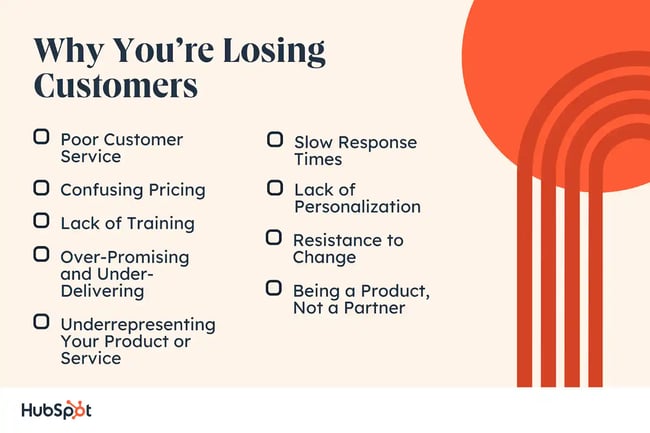 Why You're Losing Customers

Poor Customer Service

Confusing Pricing

Lack of Training

Over-Promising and Under-Delivering

Underrepresenting Your Product or Service

Slow Response Times

Lack of Personalization

Resistance to Change

Being a Product, Not a Partner

HubSpot